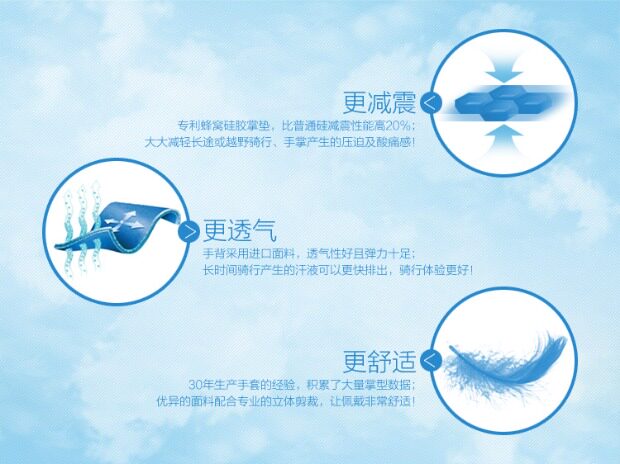 更减震

专利蜂窝硅胶掌垫，比普通硅减震性能高20%；
大大减轻长途或越野骑行、手掌产生的压迫及酸痛感！

更透气

手背采用进口面料，透气性好且弹力十足；
长时间骑行产生的汗液可以更快排出，骑行体验更好！

更舒适

30年生产手套的经验，积累了大量掌型数据；
优异的面料配合专业的立体剪裁，让佩戴非常舒适！